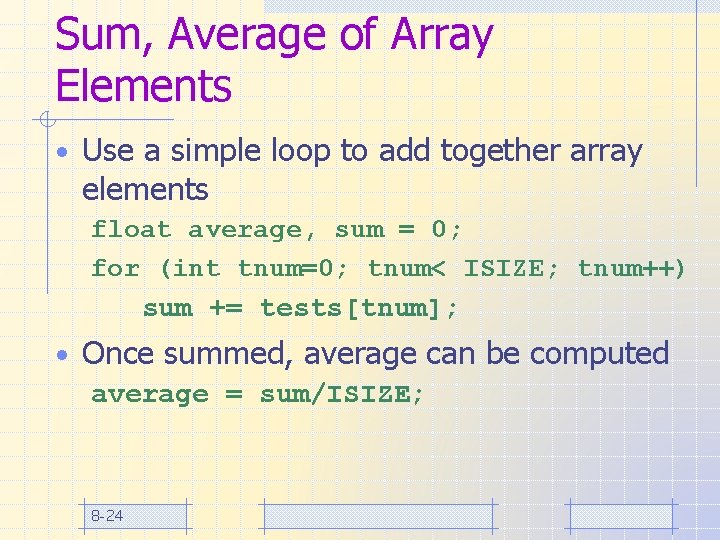 Sum, Average of Array Elements

• Use a simple loop to add together array elements

float average, sum = 0;
for (int tnum=0; tnum< ISIZE; tnum++)
    sum += tests[tnum];

• Once summed, average can be computed

average = sum/ISIZE;

8-24